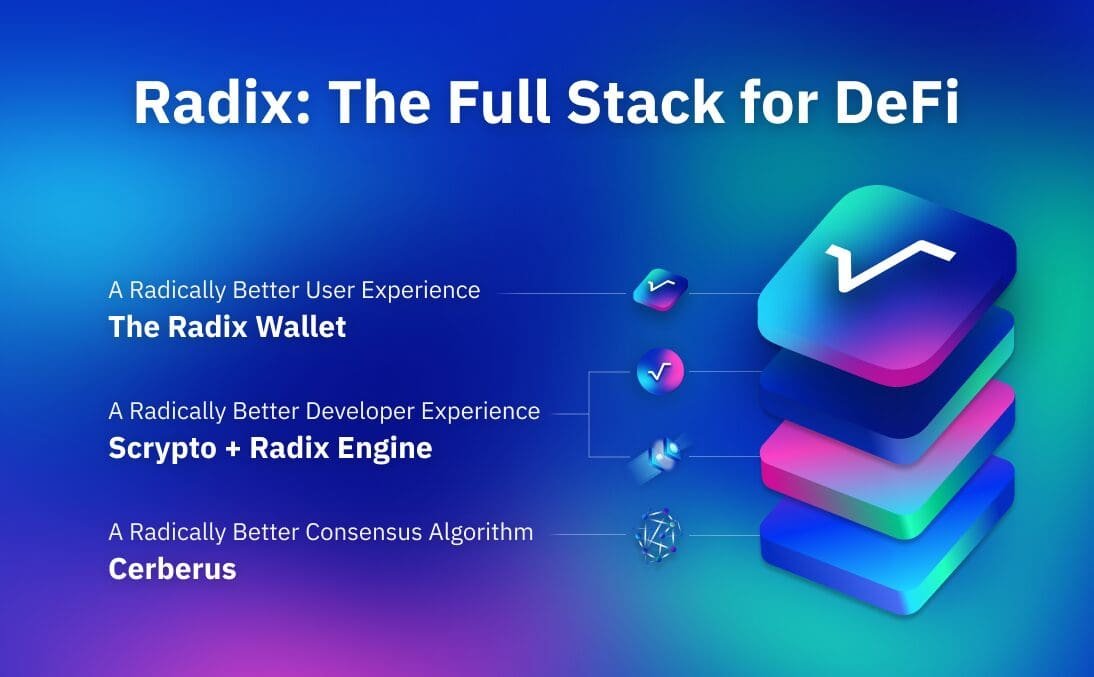 Radix: The Full Stack for DeFi

A Radically Better User Experience
The Radix Wallet

A Radically Better Developer Experience
Scrypto + Radix Engine

A Radically Better Consensus Algorithm
Cerberus